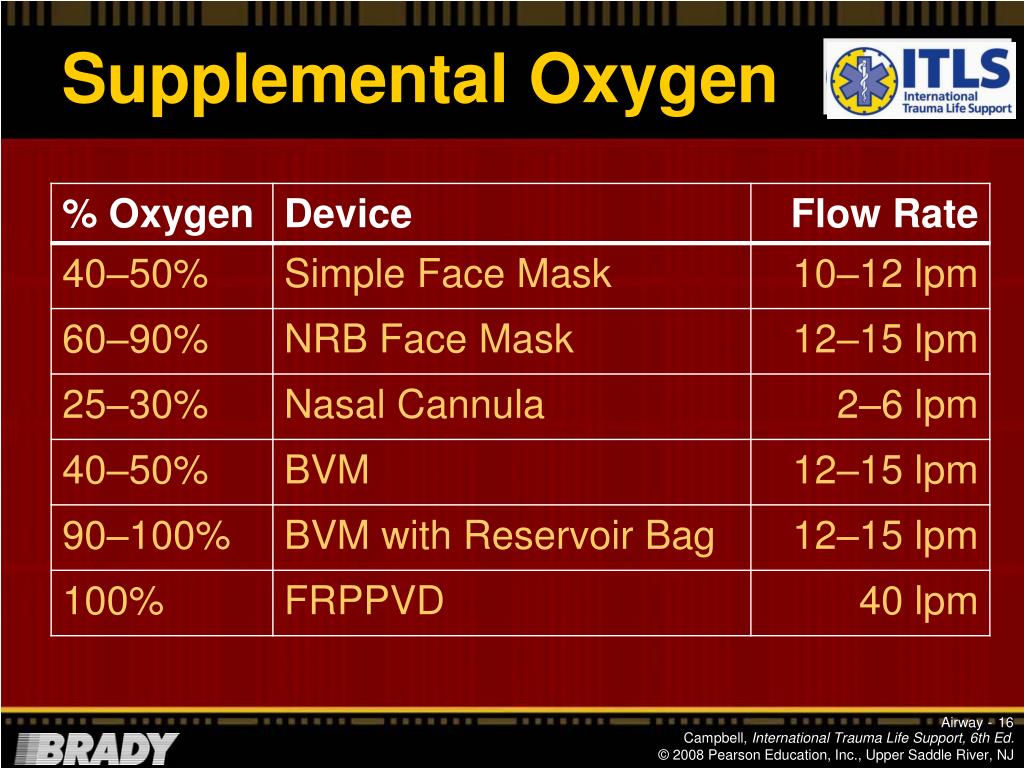 Supplemental Oxygen

ITLS
International Trauma Life Support

| % Oxygen | Device | Flow Rate |
|---|---|---|
| 40–50% | Simple Face Mask | 10–12 lpm |
| 60–90% | NRB Face Mask | 12–15 lpm |
| 25–30% | Nasal Cannula | 2–6 lpm |
| 40–50% | BVM | 12–15 lpm |
| 90–100% | BVM with Reservoir Bag | 12–15 lpm |
| 100% | FRPPVD | 40 lpm |

BRADY

Airway - 16
Campbell, International Trauma Life Support, 6th Ed.
© 2008 Pearson Education, Inc., Upper Saddle River, NJ